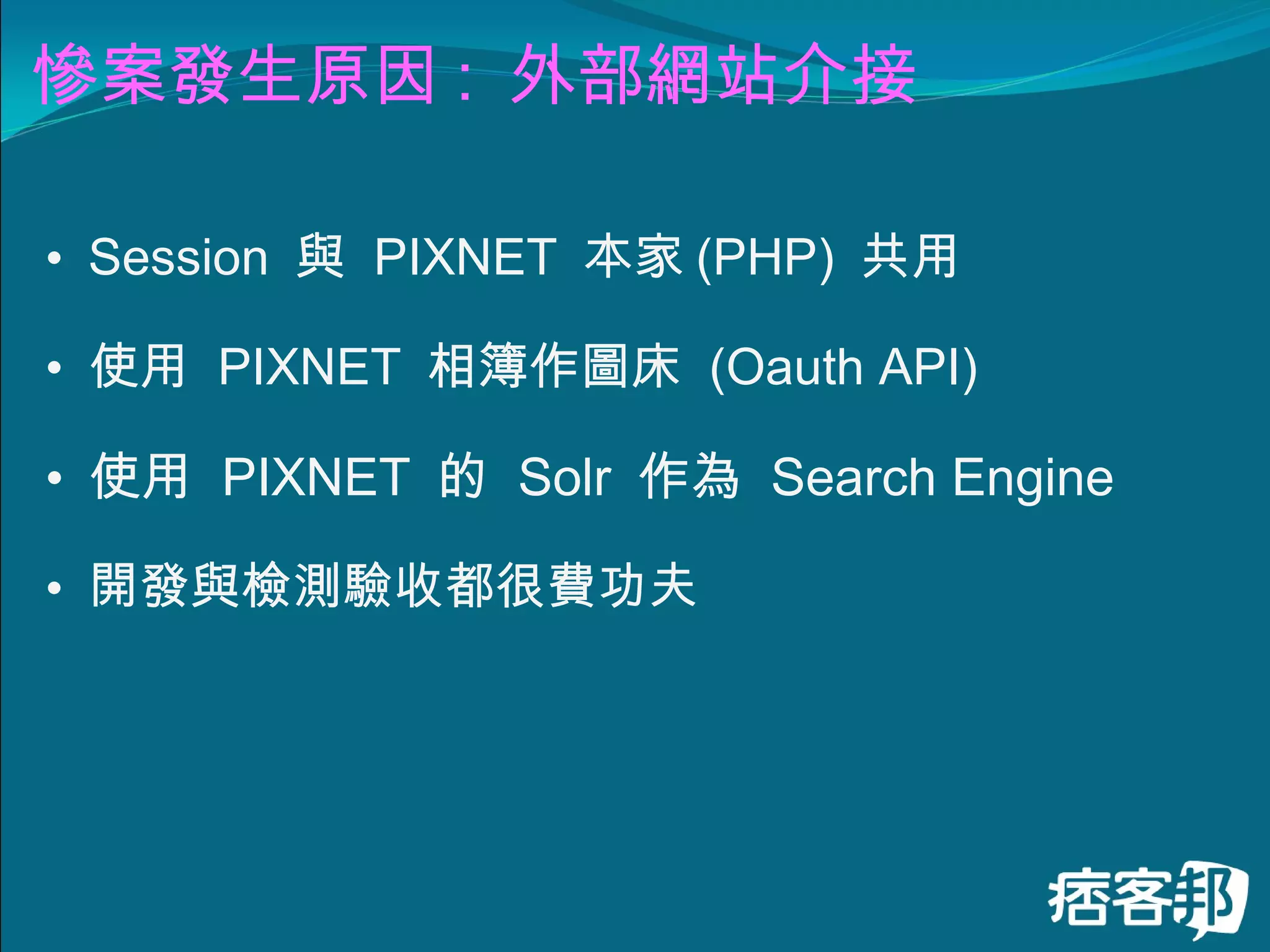 慘案發生原因：外部網站介接

• Session 與 PIXNET 本家 (PHP) 共用
• 使用 PIXNET 相簿作圖床 (Oauth API)
• 使用 PIXNET 的 Solr 作為 Search Engine
• 開發與檢測驗收都很費功夫

痞客邦